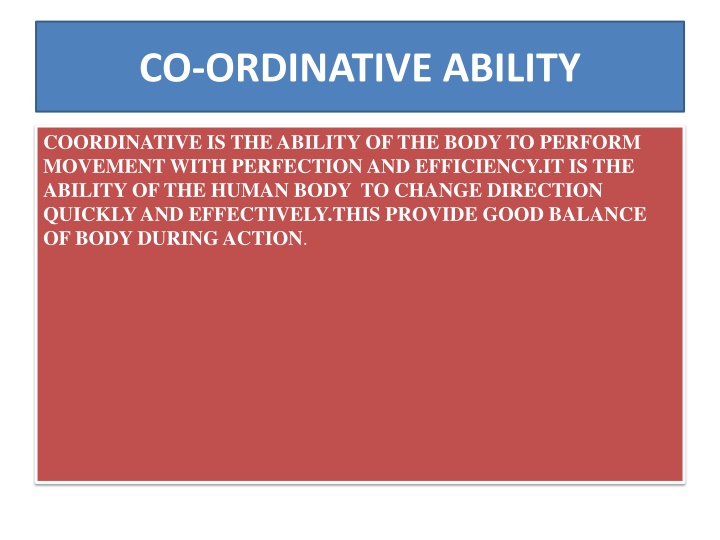 CO-ORDINATIVE ABILITY

COORDINATIVE IS THE ABILITY OF THE BODY TO PERFORM MOVEMENT WITH PERFECTION AND EFFICIENCY.IT IS THE ABILITY OF THE HUMAN BODY TO CHANGE DIRECTION QUICKLY AND EFFECTIVELY.THIS PROVIDE GOOD BALANCE OF BODY DURING ACTION.